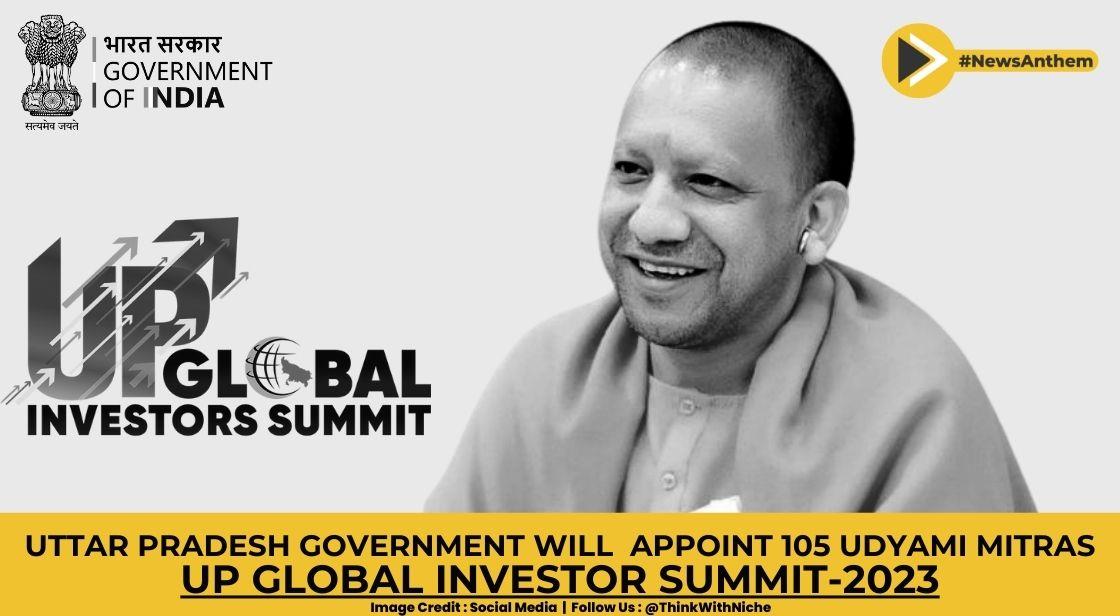 भारत सरकार
GOVERNMENT
OF INDIA

सत्यमेव जयते

#NewsAnthem

UP
GLOBAL
INVESTORS SUMMIT

UTTAR PRADESH GOVERNMENT WILL APPOINT 105 UDYAMI MITRAS
UP GLOBAL INVESTOR SUMMIT-2023

Image Credit : Social Media | Follow Us : @ThinkWithNiche